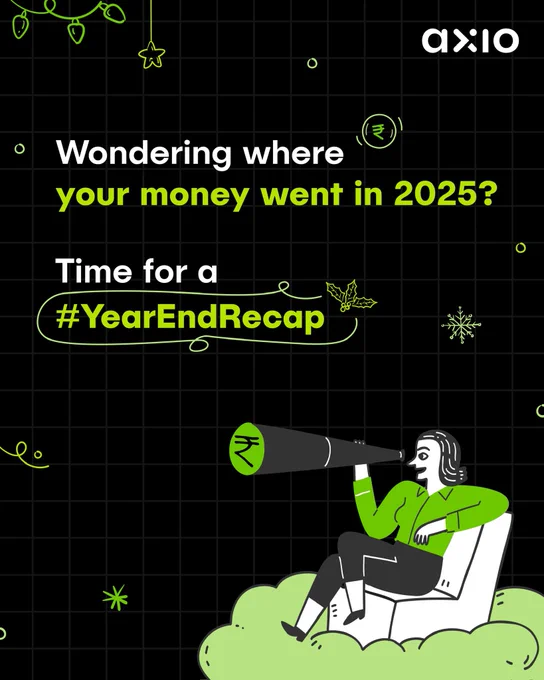 axio

₹

Wondering where your money went in 2025?

Time for a #YearEndRecap

₹